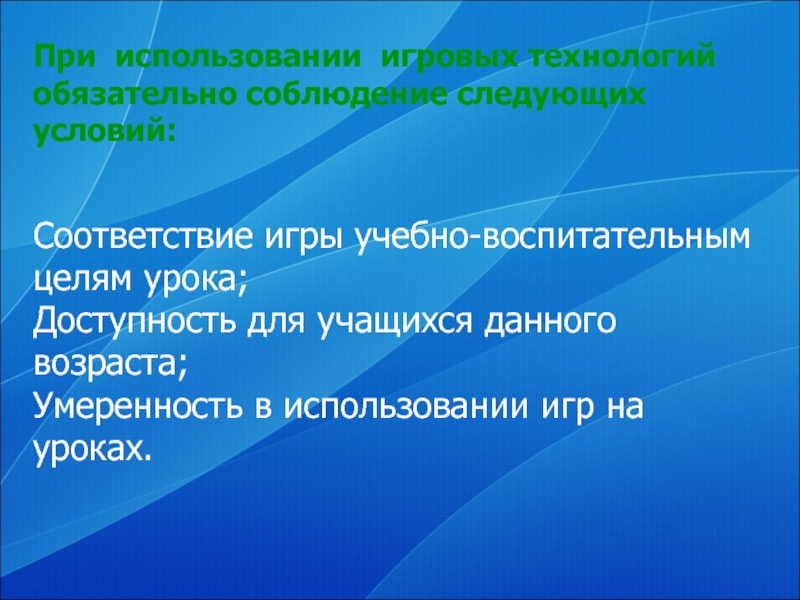 При использовании игровых технологий обязательно соблюдение следующих условий:

Соответствие игры учебно-воспитательным целям урока;
Доступность для учащихся данного возраста;
Умеренность в использовании игр на уроках.